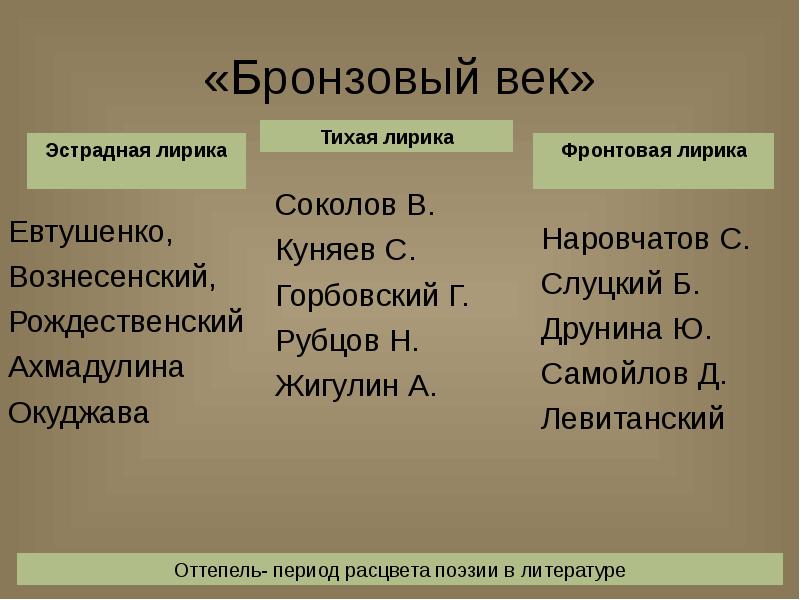 «Бронзовый век»

Эстрадная лирика

Евтушенко,
Вознесенский,
Рождественский
Ахмадулина
Окуджава

Тихая лирика

Соколов В.
Куняев С.
Горбовский Г.
Рубцов Н.
Жигулин А.

Фронтовая лирика

Наровчатов С.
Слуцкий Б.
Друнина Ю.
Самойлов Д.
Левитанский

Оттепель- период расцвета поэзии в литературе